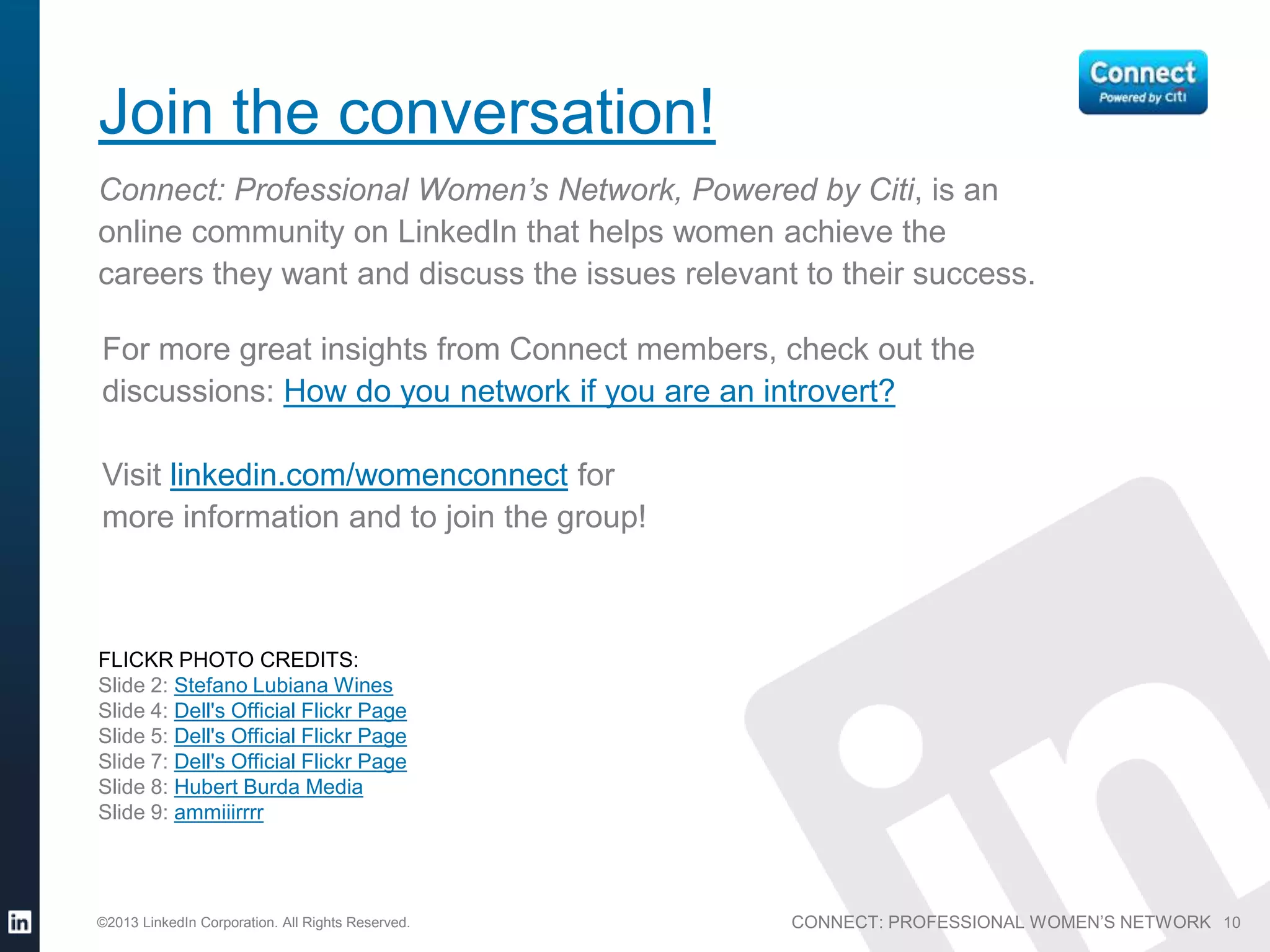 Connect
Powered by citi

Join the conversation!

Connect: Professional Women's Network, Powered by Citi, is an online community on LinkedIn that helps women achieve the careers they want and discuss the issues relevant to their success.

For more great insights from Connect members, check out the discussions: How do you network if you are an introvert?

Visit linkedin.com/womenconnect for more information and to join the group!

FLICKR PHOTO CREDITS:
Slide 2: Stefano Lubiana Wines
Slide 4: Dell's Official Flickr Page
Slide 5: Dell's Official Flickr Page
Slide 7: Dell's Official Flickr Page
Slide 8: Hubert Burda Media
Slide 9: ammiiirrrr

in

©2013 LinkedIn Corporation. All Rights Reserved.

CONNECT: PROFESSIONAL WOMEN'S NETWORK 10